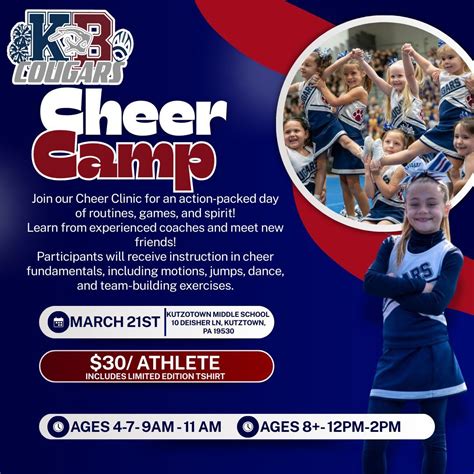 KB
COUGARS

Cheer Camp

Join our Cheer Clinic for an action-packed day of routines, games, and spirit!
Learn from experienced coaches and meet new friends!
Participants will receive instruction in cheer fundamentals, including motions, jumps, dance, and team-building exercises.

MARCH 21ST

KUTZOTOWN MIDDLE SCHOOL
10 DEISHER LN, KUTZTOWN, PA 19530

$30/ ATHLETE
INCLUDES LIMITED EDITION TSHIRT

AGES 4-7- 9AM - 11 AM

AGES 8+- 12PM-2PM